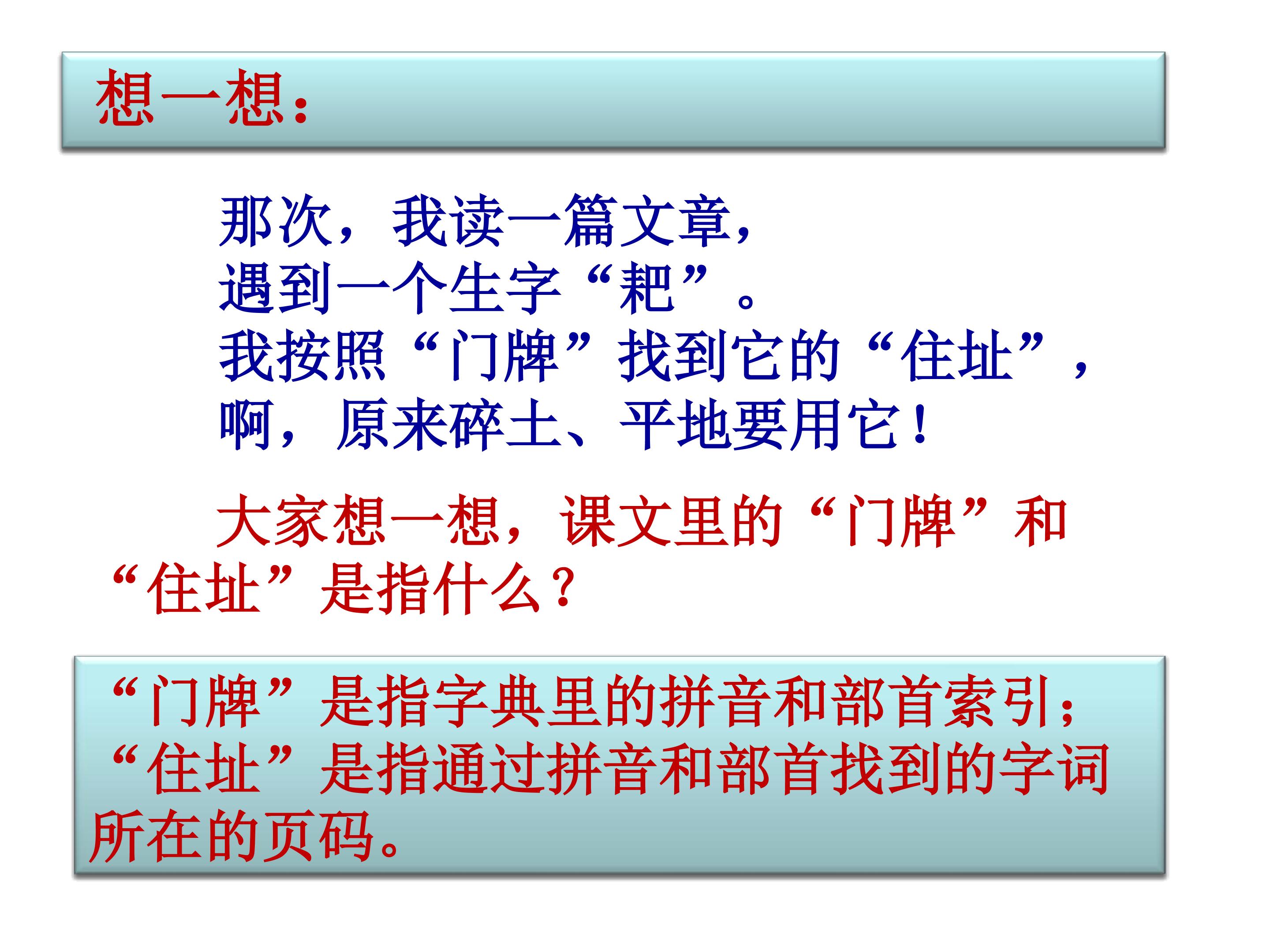 想一想：

那次，我读一篇文章，
遇到一个生字“耙”。
我按照“门牌”找到它的“住址”，
啊，原来碎土、平地要用它！

大家想一想，课文里的“门牌”和“住址”是指什么？

“门牌”是指字典里的拼音和部首索引；“住址”是指通过拼音和部首找到的字词所在的页码。